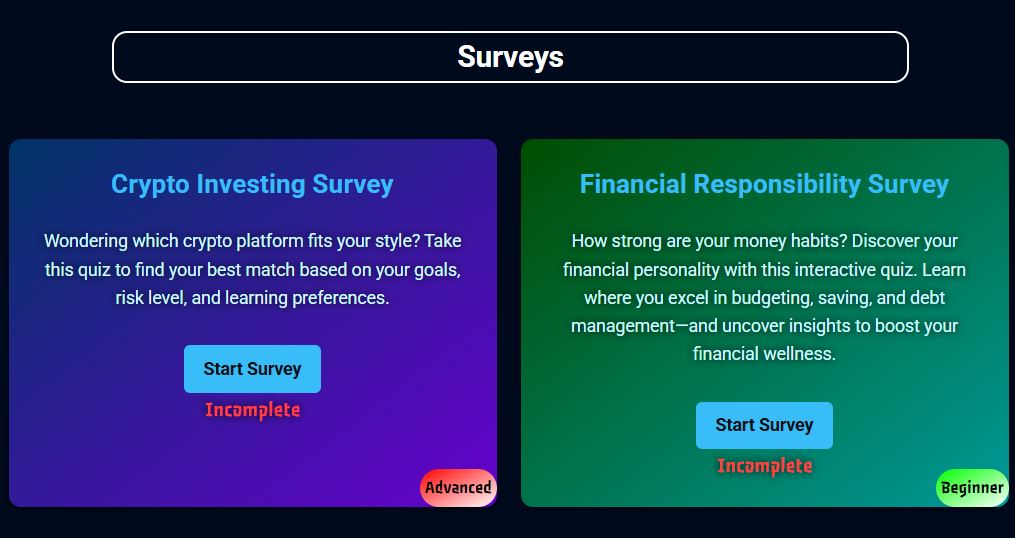 Surveys

Crypto Investing Survey

Wondering which crypto platform fits your style? Take this quiz to find your best match based on your goals, risk level, and learning preferences.

Start Survey

Incomplete

Advanced

Financial Responsibility Survey

How strong are your money habits? Discover your financial personality with this interactive quiz. Learn where you excel in budgeting, saving, and debt management—and uncover insights to boost your financial wellness.

Start Survey

Incomplete

Beginner